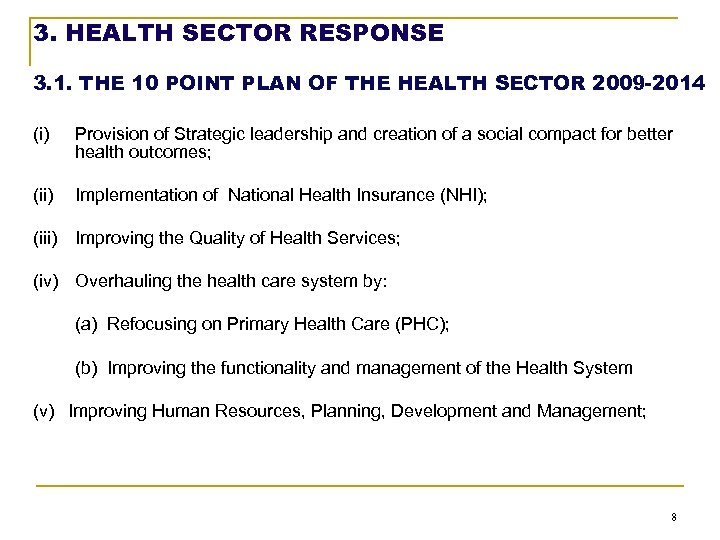 3. HEALTH SECTOR RESPONSE

3.1. THE 10 POINT PLAN OF THE HEALTH SECTOR 2009-2014

(i) Provision of Strategic leadership and creation of a social compact for better health outcomes;

(ii) Implementation of National Health Insurance (NHI);

(iii) Improving the Quality of Health Services;

(iv) Overhauling the health care system by:

(a) Refocusing on Primary Health Care (PHC);

(b) Improving the functionality and management of the Health System

(v) Improving Human Resources, Planning, Development and Management;

8